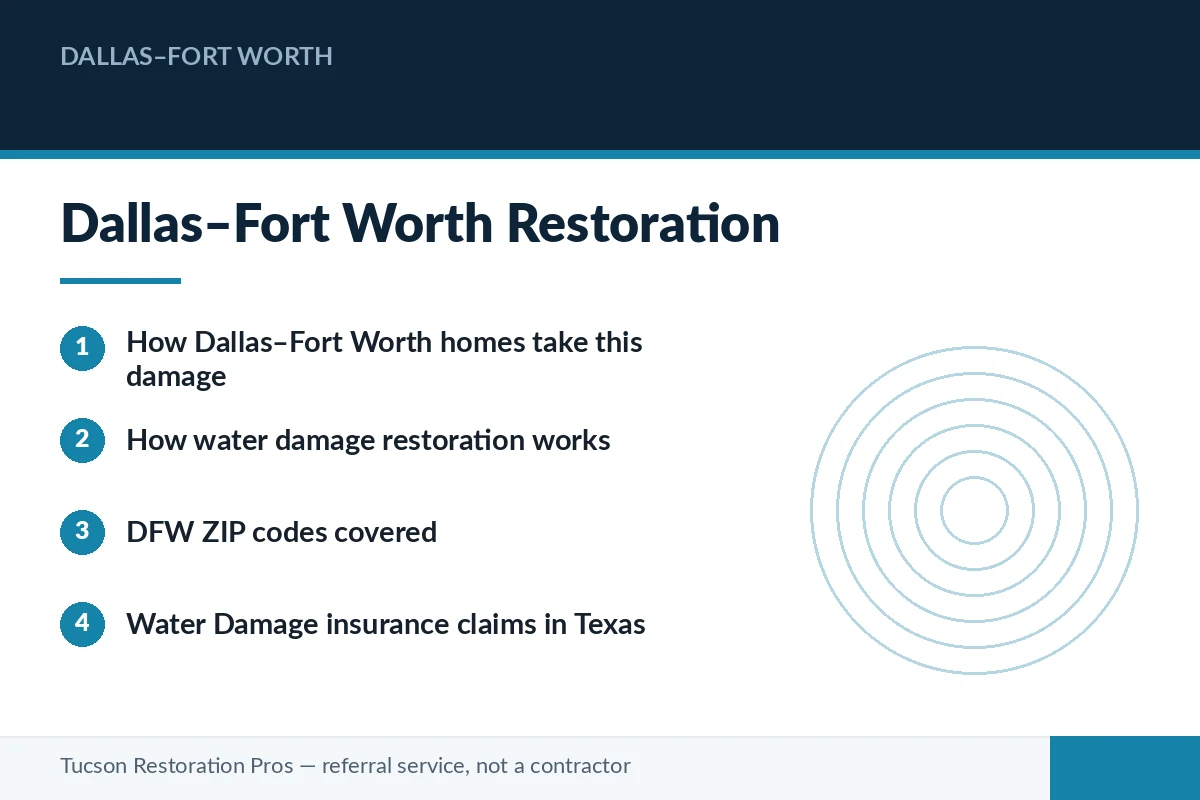 DALLAS–FORT WORTH

Dallas–Fort Worth Restoration

1 How Dallas–Fort Worth homes take this damage

2 How water damage restoration works

3 DFW ZIP codes covered

4 Water Damage insurance claims in Texas

Tucson Restoration Pros — referral service, not a contractor